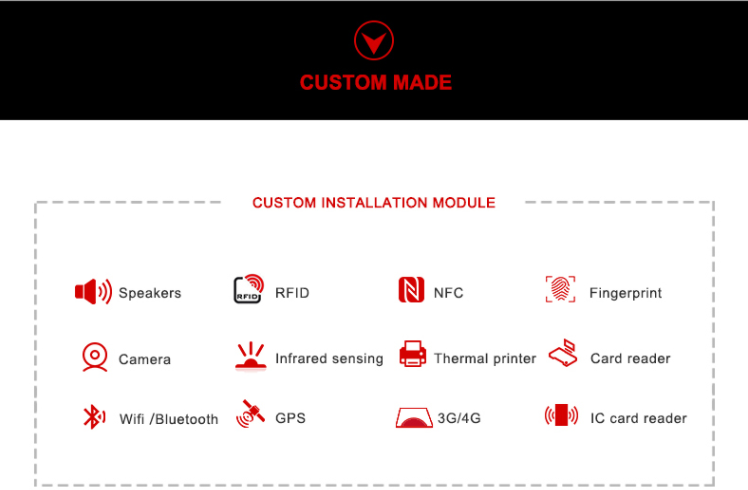 CUSTOM MADE

CUSTOM INSTALLATION MODULE

Speakers
RFID
RFID
NFC
Fingerprint

Camera
Infrared sensing
Thermal printer
Card reader

Wifi /Bluetooth
GPS
3G/4G
IC card reader